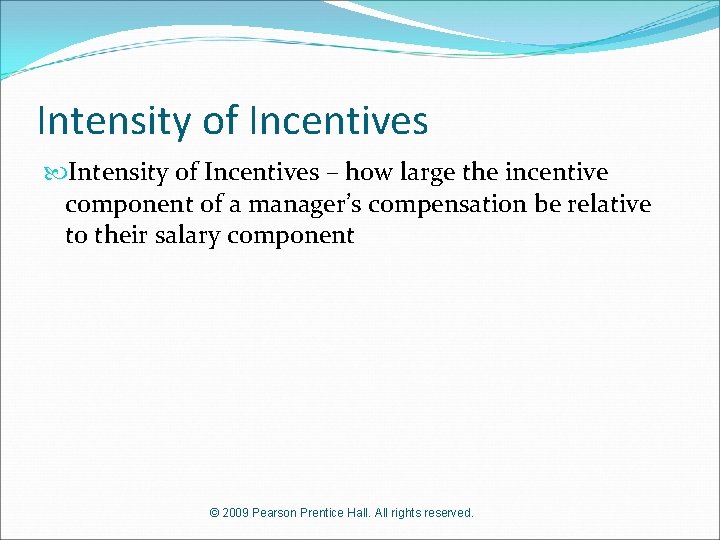 Intensity of Incentives

Intensity of Incentives – how large the incentive component of a manager's compensation be relative to their salary component

© 2009 Pearson Prentice Hall. All rights reserved.